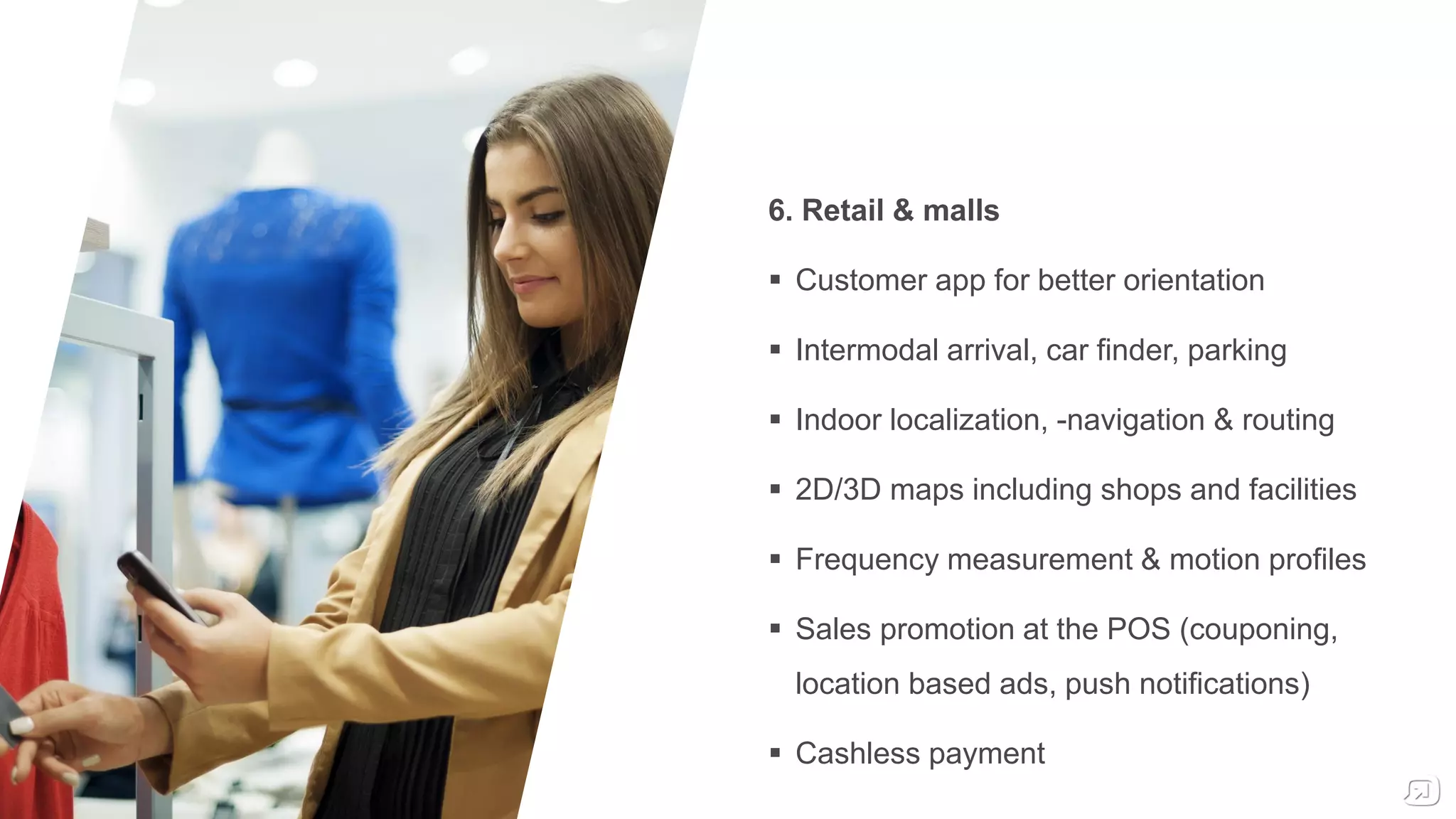 6. Retail & malls

▪ Customer app for better orientation

▪ Intermodal arrival, car finder, parking

▪ Indoor localization, -navigation & routing

▪ 2D/3D maps including shops and facilities

▪ Frequency measurement & motion profiles

▪ Sales promotion at the POS (couponing, location based ads, push notifications)

▪ Cashless payment